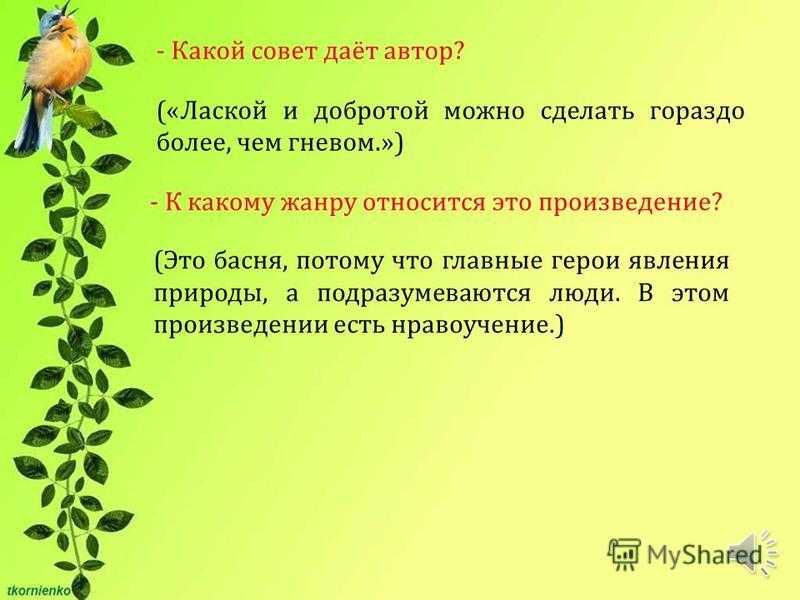 - Какой совет даёт автор?

(«Лаской и добротой можно сделать гораздо более, чем гневом.»)

- К какому жанру относится это произведение?

(Это басня, потому что главные герои явления природы, а подразумеваются люди. В этом произведении есть нравоучение.)

tkornienko

MyShared